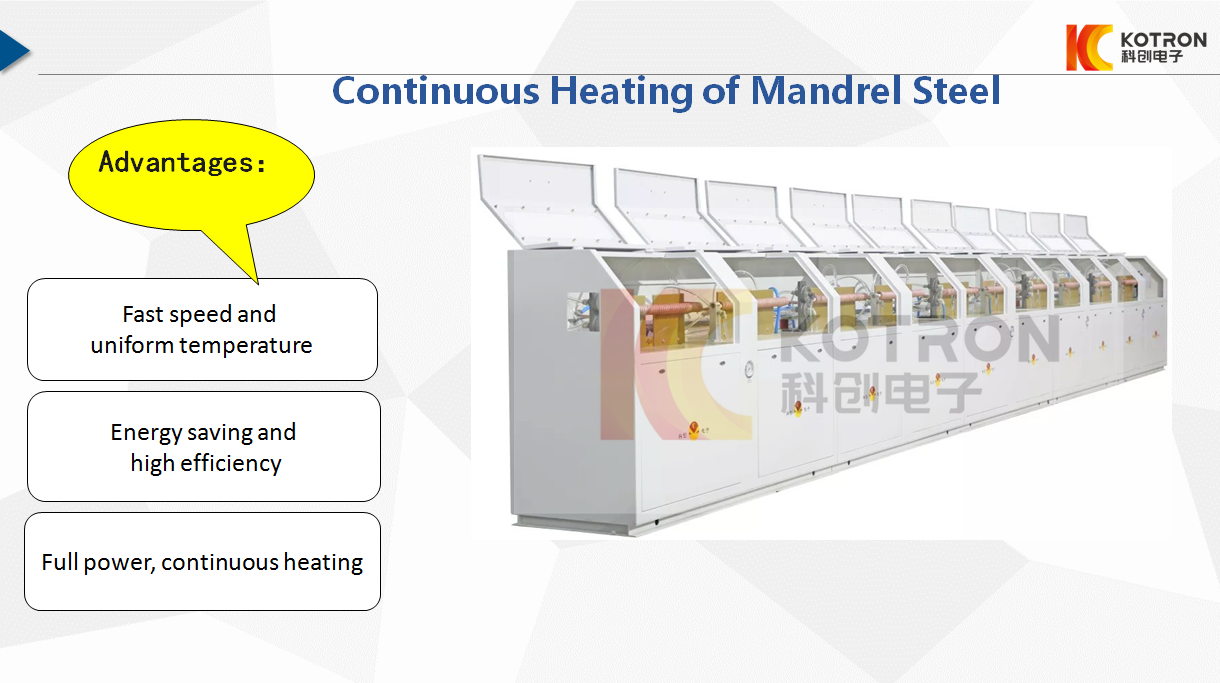 KOTRON
科创电子

Continuous Heating of Mandrel Steel

Advantages:

Fast speed and uniform temperature

Energy saving and high efficiency

Full power, continuous heating

KOTRON
科创电子